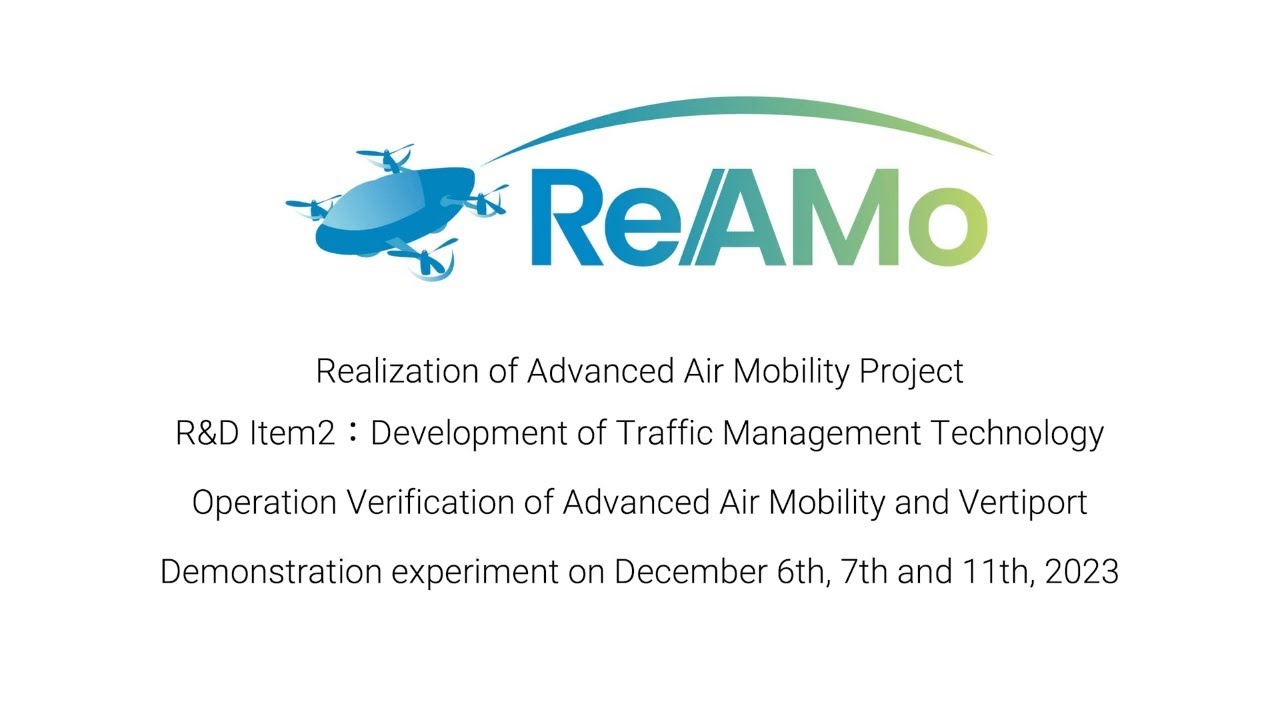 ReAMo

Realization of Advanced Air Mobility Project

R&D Item2：Development of Traffic Management Technology

Operation Verification of Advanced Air Mobility and Vertiport

Demonstration experiment on December 6th, 7th and 11th, 2023